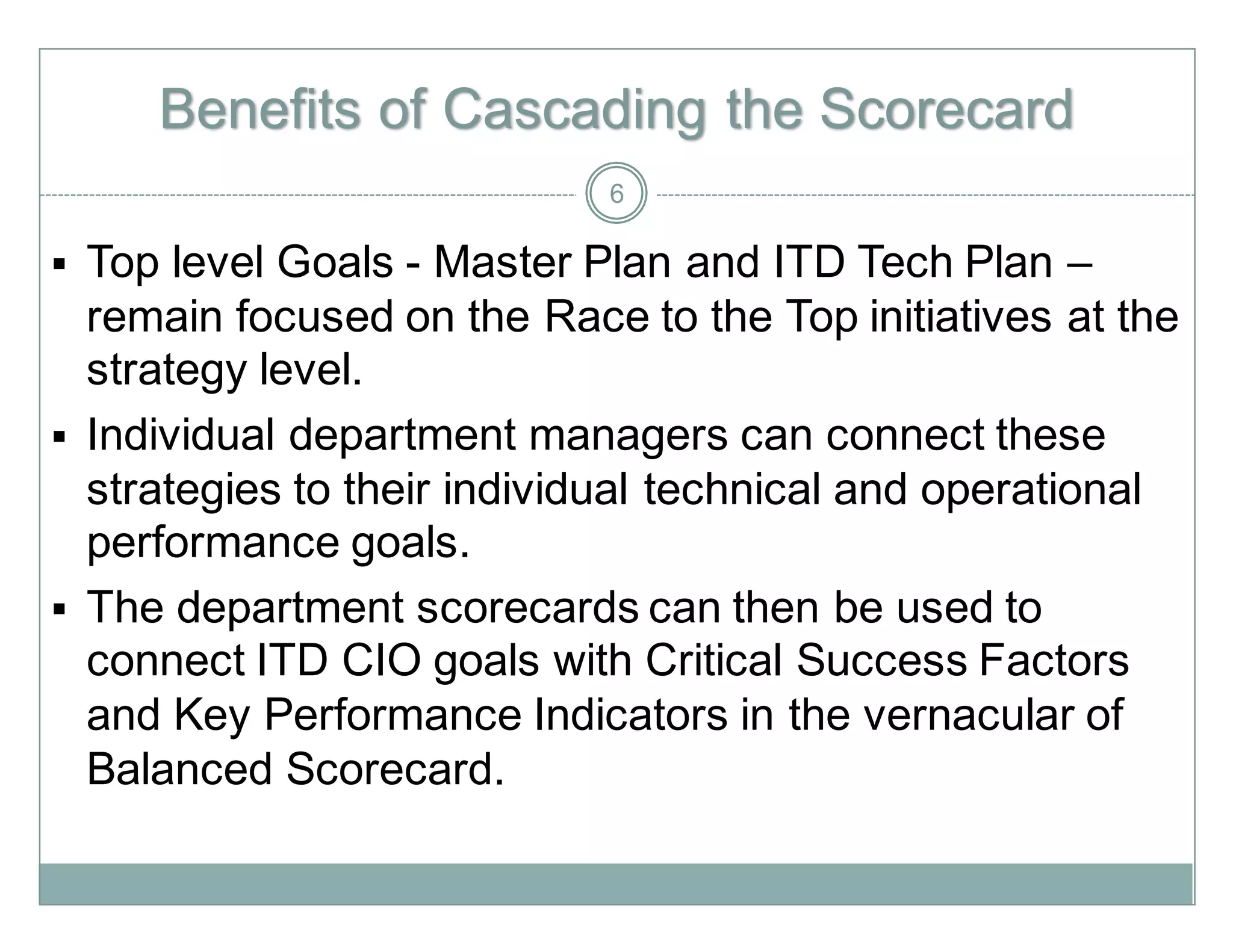 Benefits of Cascading the Scorecard

6

▪ Top level Goals - Master Plan and ITD Tech Plan – remain focused on the Race to the Top initiatives at the strategy level.

▪ Individual department managers can connect these strategies to their individual technical and operational performance goals.

▪ The department scorecards can then be used to connect ITD CIO goals with Critical Success Factors and Key Performance Indicators in the vernacular of Balanced Scorecard.